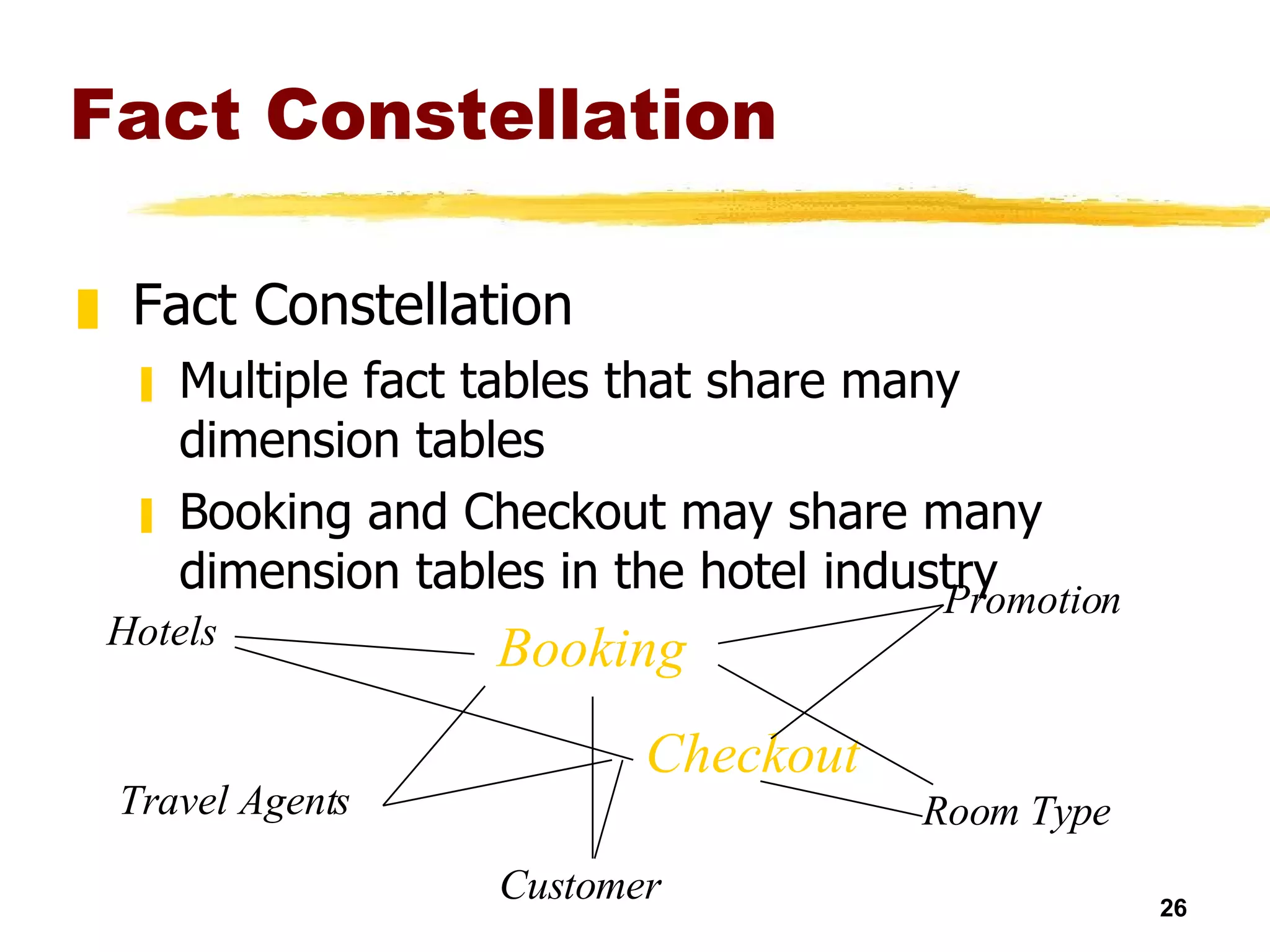 Fact Constellation

Fact Constellation

Multiple fact tables that share many dimension tables

Booking and Checkout may share many dimension tables in the hotel industry

Promotion

Hotels

Booking

Checkout

Travel Agents

Room Type

Customer

26